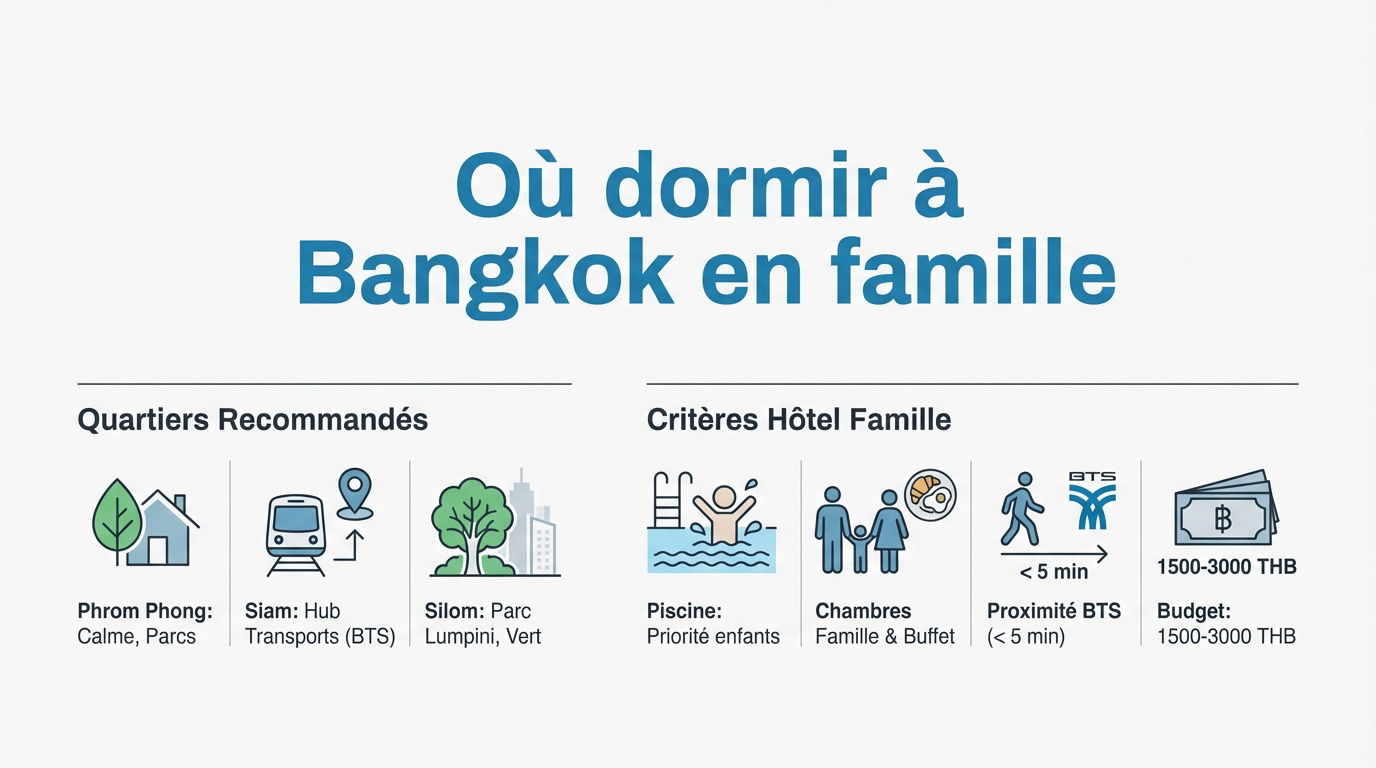 Où dormir à Bangkok en famille

Quartiers Recommandés

Phrom Phong: Calme, Parcs

Siam: Hub Transports (BTS)

Silom: Parc Lumpini, Vert

Critères Hôtel Famille

Piscine: Priorité enfants

Chambres Famille & Buffet

BTS
< 5 min
Proximité BTS (< 5 min)

฿
1500-3000 THB
Budget: 1500-3000 THB